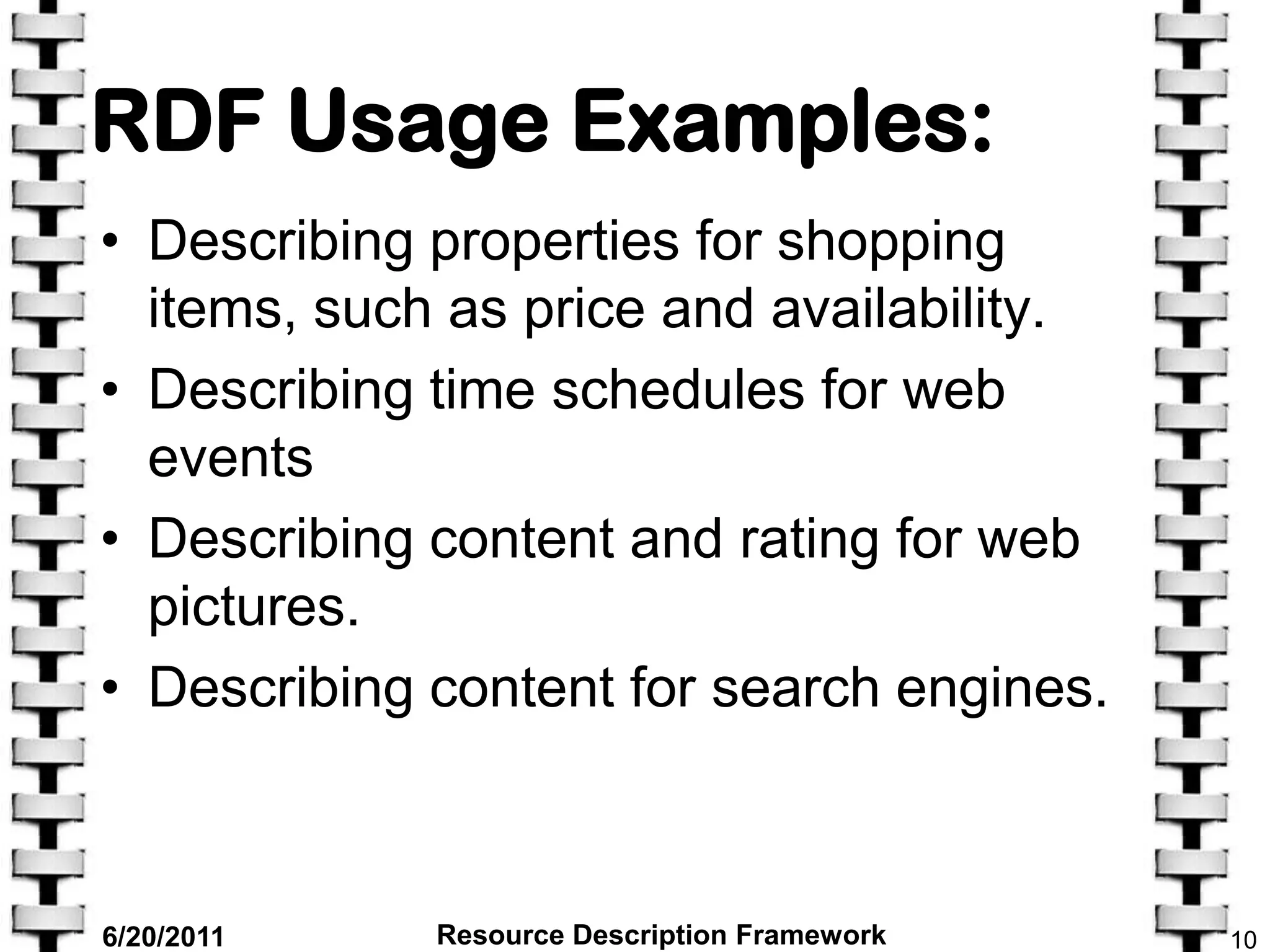 RDF Usage Examples:

• Describing properties for shopping items, such as price and availability.
• Describing time schedules for web events
• Describing content and rating for web pictures.
• Describing content for search engines.

6/20/2011 Resource Description Framework 10